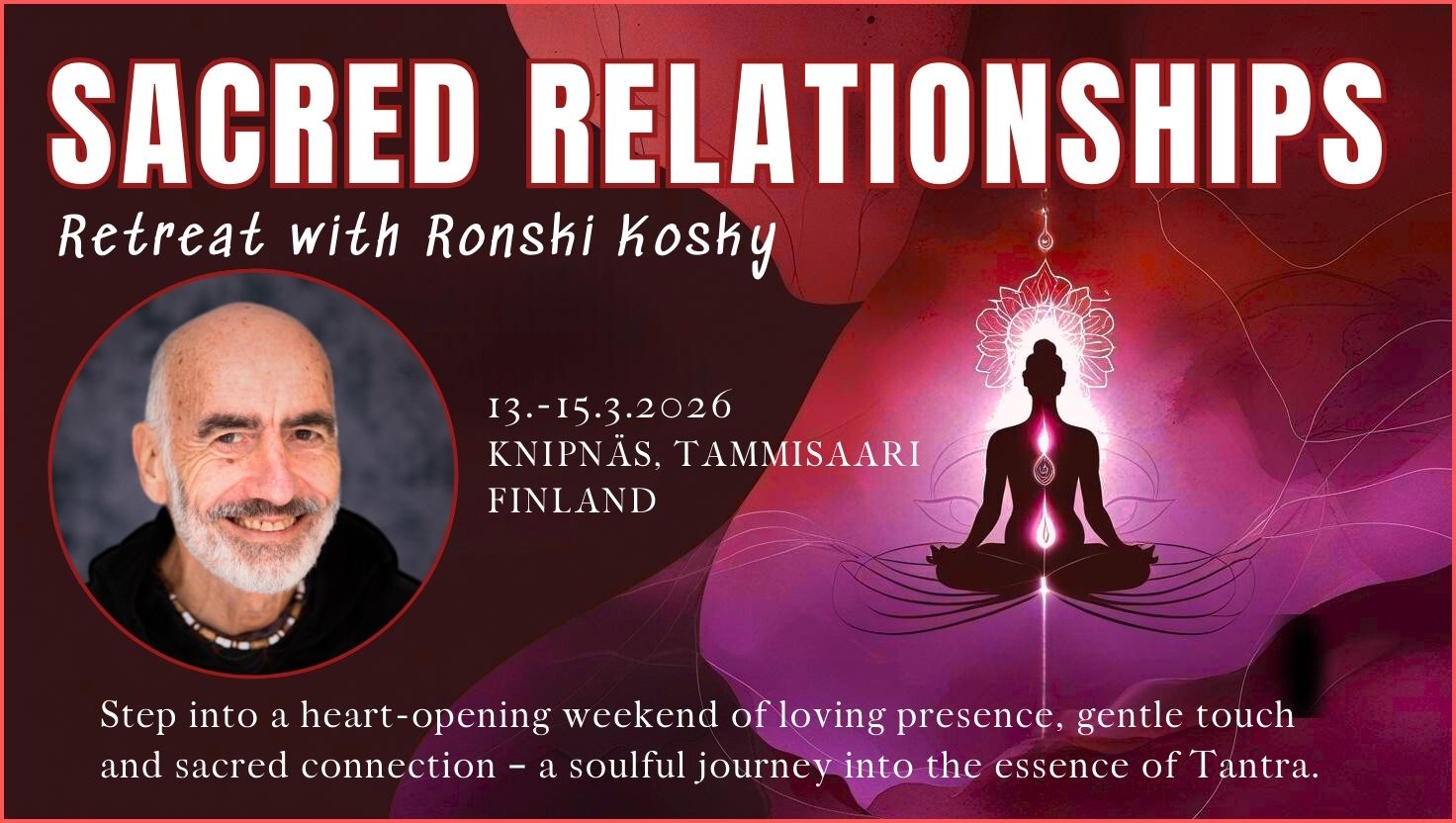 SACRED RELATIONSHIPS

Retreat with Ronski Kosky

13.-15.3.2026
KNIPNÄS, TAMMISAARI
FINLAND

Step into a heart-opening weekend of loving presence, gentle touch and sacred connection – a soulful journey into the essence of Tantra.